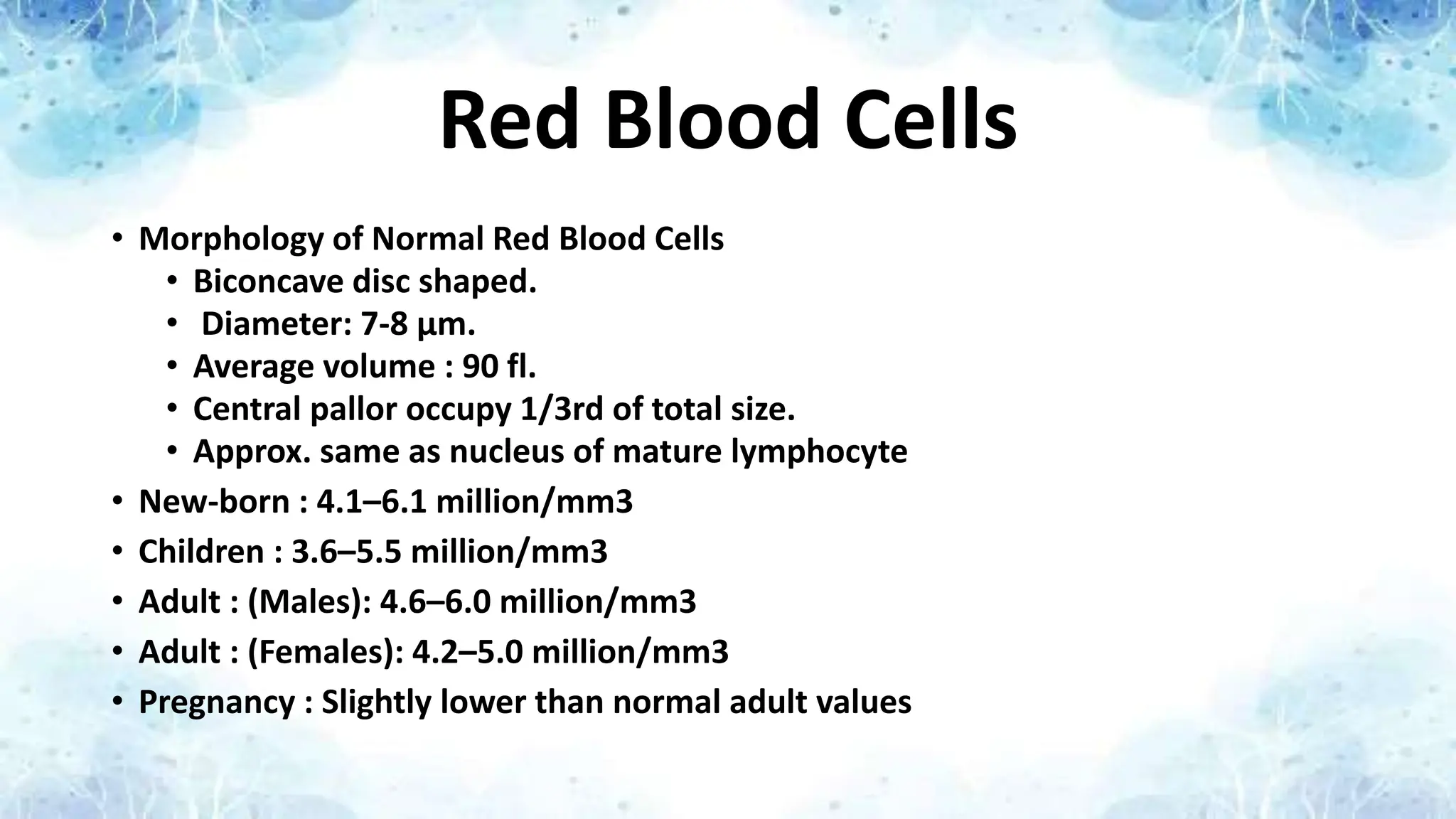 Red Blood Cells

• Morphology of Normal Red Blood Cells
  • Biconcave disc shaped.
  • Diameter: 7-8 µm.
  • Average volume : 90 fl.
  • Central pallor occupy 1/3rd of total size.
  • Approx. same as nucleus of mature lymphocyte
• New-born : 4.1–6.1 million/mm3
• Children : 3.6–5.5 million/mm3
• Adult : (Males): 4.6–6.0 million/mm3
• Adult : (Females): 4.2–5.0 million/mm3
• Pregnancy : Slightly lower than normal adult values